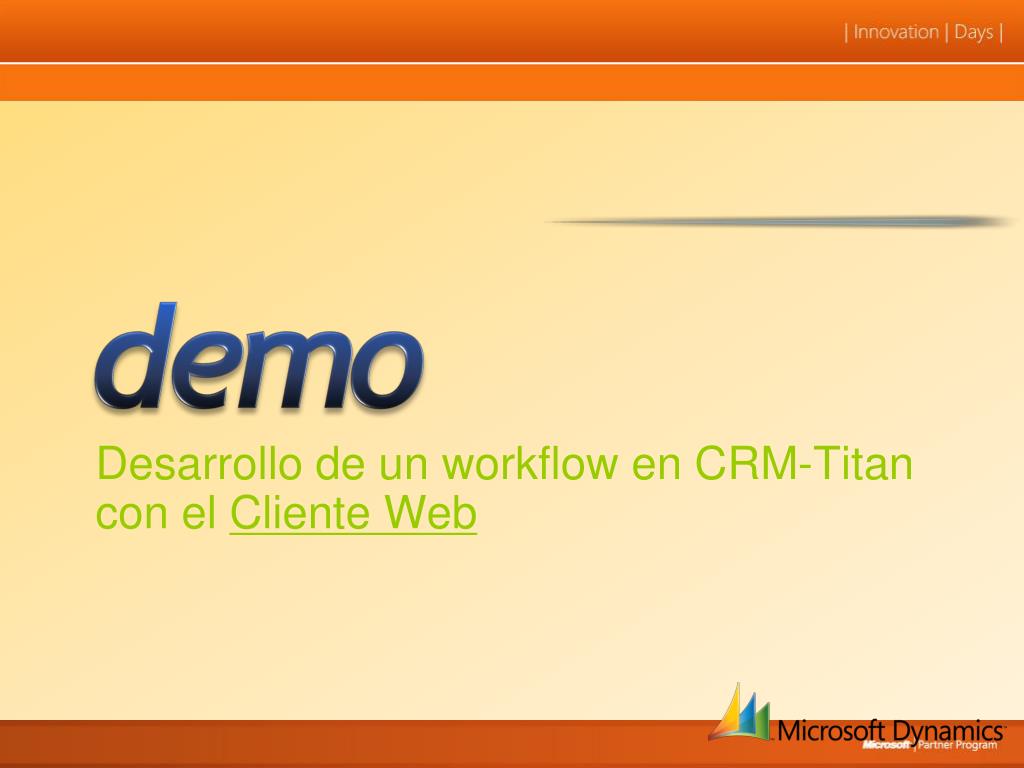 | Innovation | Days |

demo

Desarrollo de un workflow en CRM-Titan con el Cliente Web

Microsoft Dynamics
Microsoft | Partner Program